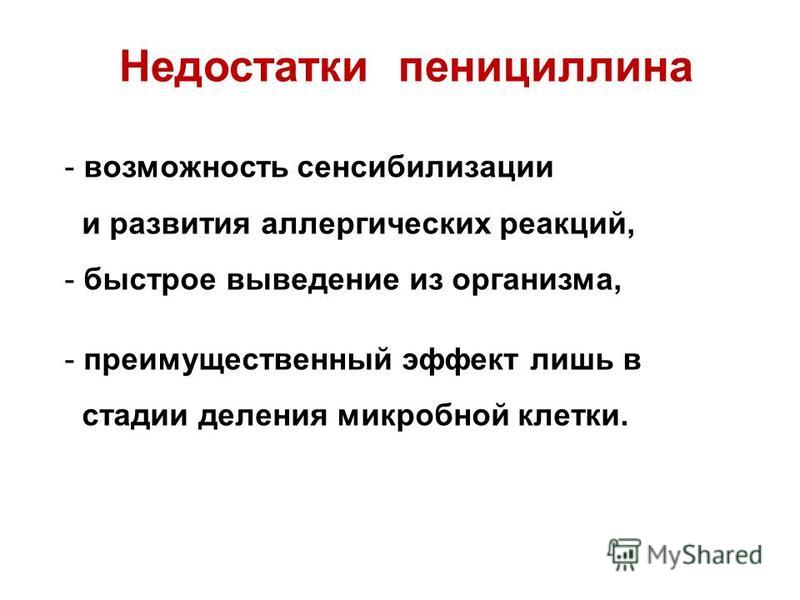 Недостатки пенициллина

- возможность сенсибилизации и развития аллергических реакций,
- быстрое выведение из организма,

- преимущественный эффект лишь в стадии деления микробной клетки.

MyShared